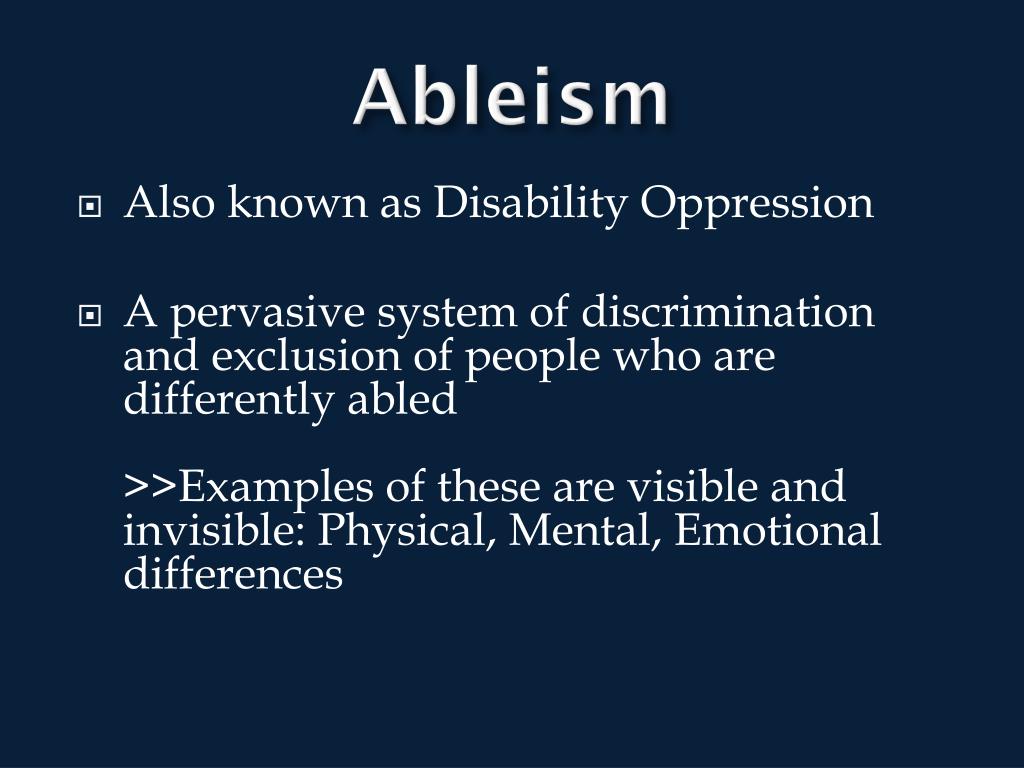 Ableism

Also known as Disability Oppression

A pervasive system of discrimination and exclusion of people who are differently abled

>>Examples of these are visible and invisible: Physical, Mental, Emotional differences